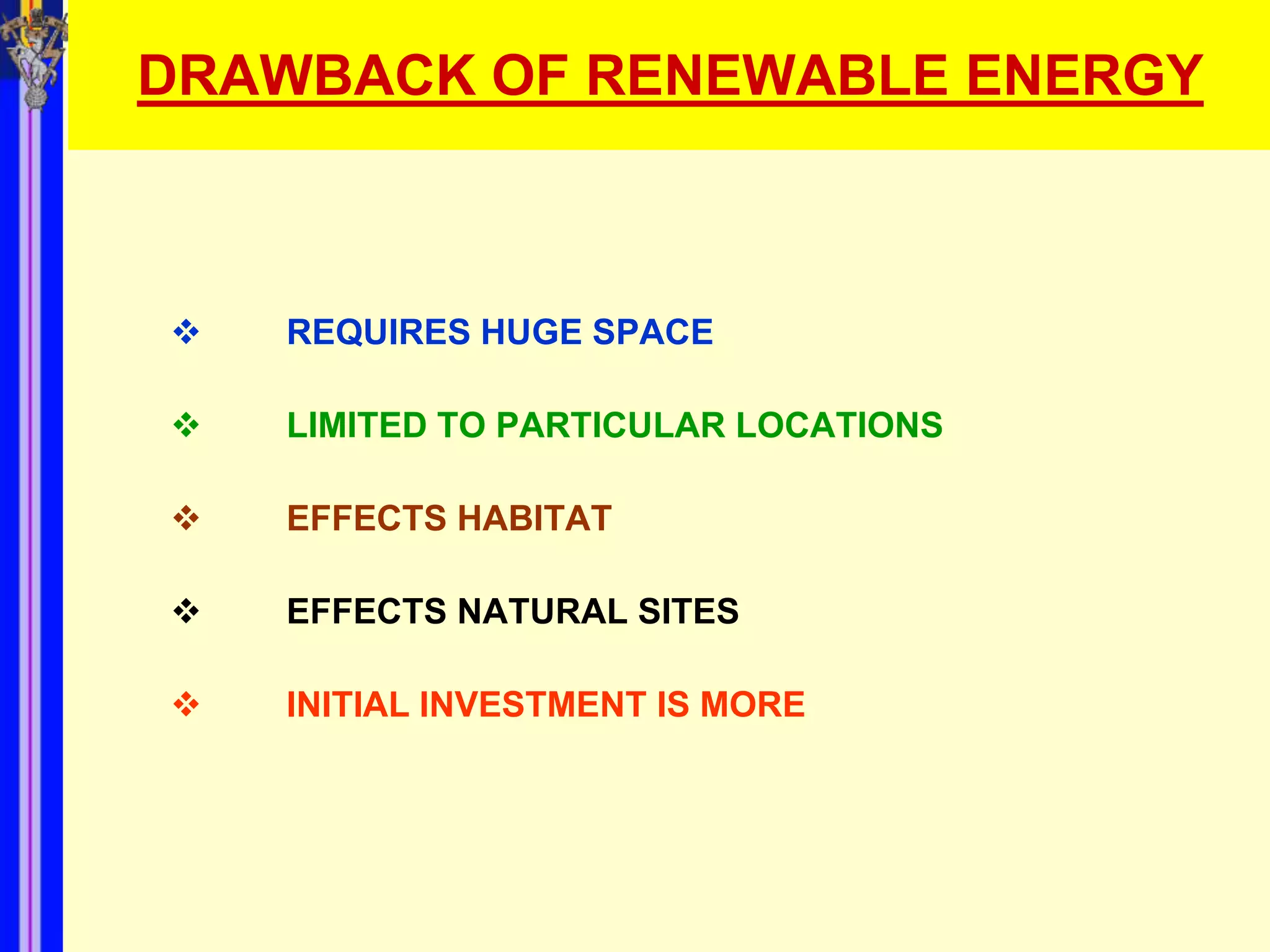 DRAWBACK OF RENEWABLE ENERGY

❖ REQUIRES HUGE SPACE

❖ LIMITED TO PARTICULAR LOCATIONS

❖ EFFECTS HABITAT

❖ EFFECTS NATURAL SITES

❖ INITIAL INVESTMENT IS MORE